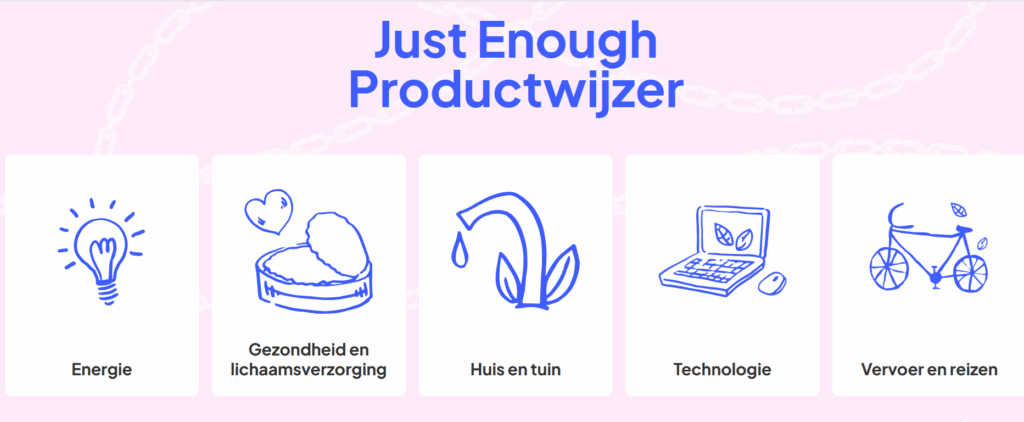 Just Enough Productwijzer

Energie

Gezondheid en lichaamsverzorging

Huis en tuin

Technologie

Vervoer en reizen